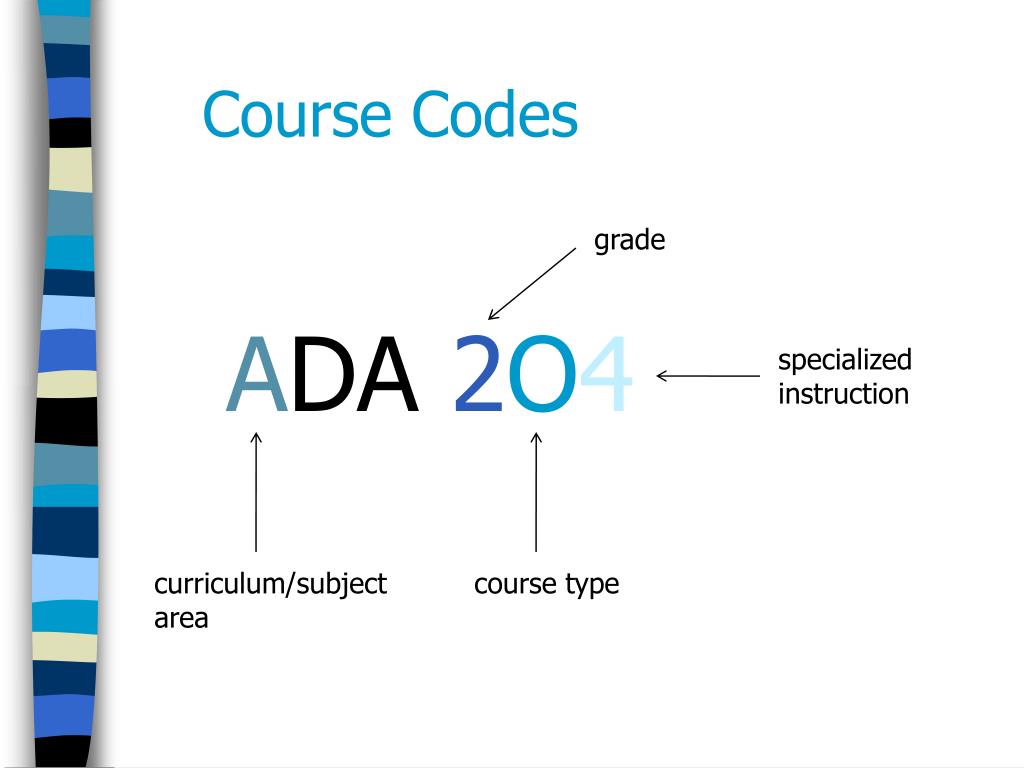 Course Codes

grade

ADA 2O4

specialized instruction

curriculum/subject area

course type